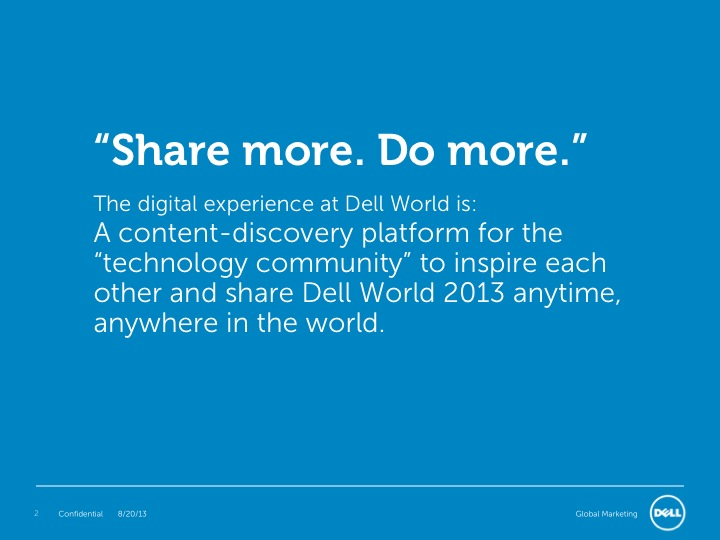 “Share more. Do more.”

The digital experience at Dell World is:
A content-discovery platform for the “technology community” to inspire each other and share Dell World 2013 anytime, anywhere in the world.

2 Confidential 8/20/13 Global Marketing DELL